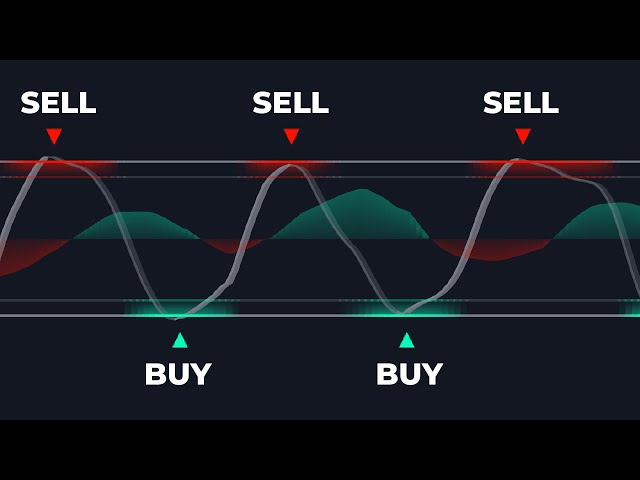 SELL SELL SELL

BUY BUY